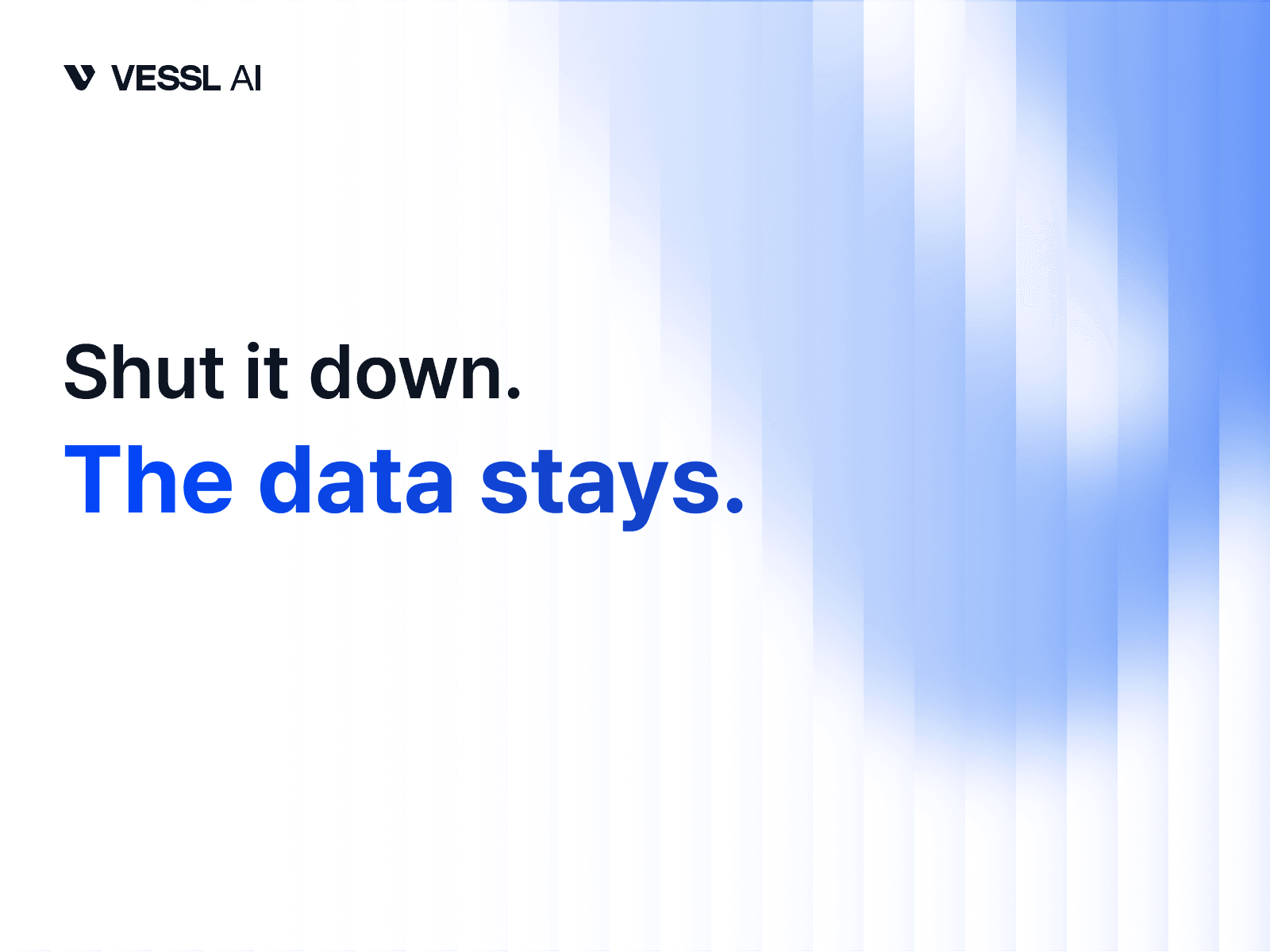 VESSL AI

Shut it down.
The data stays.